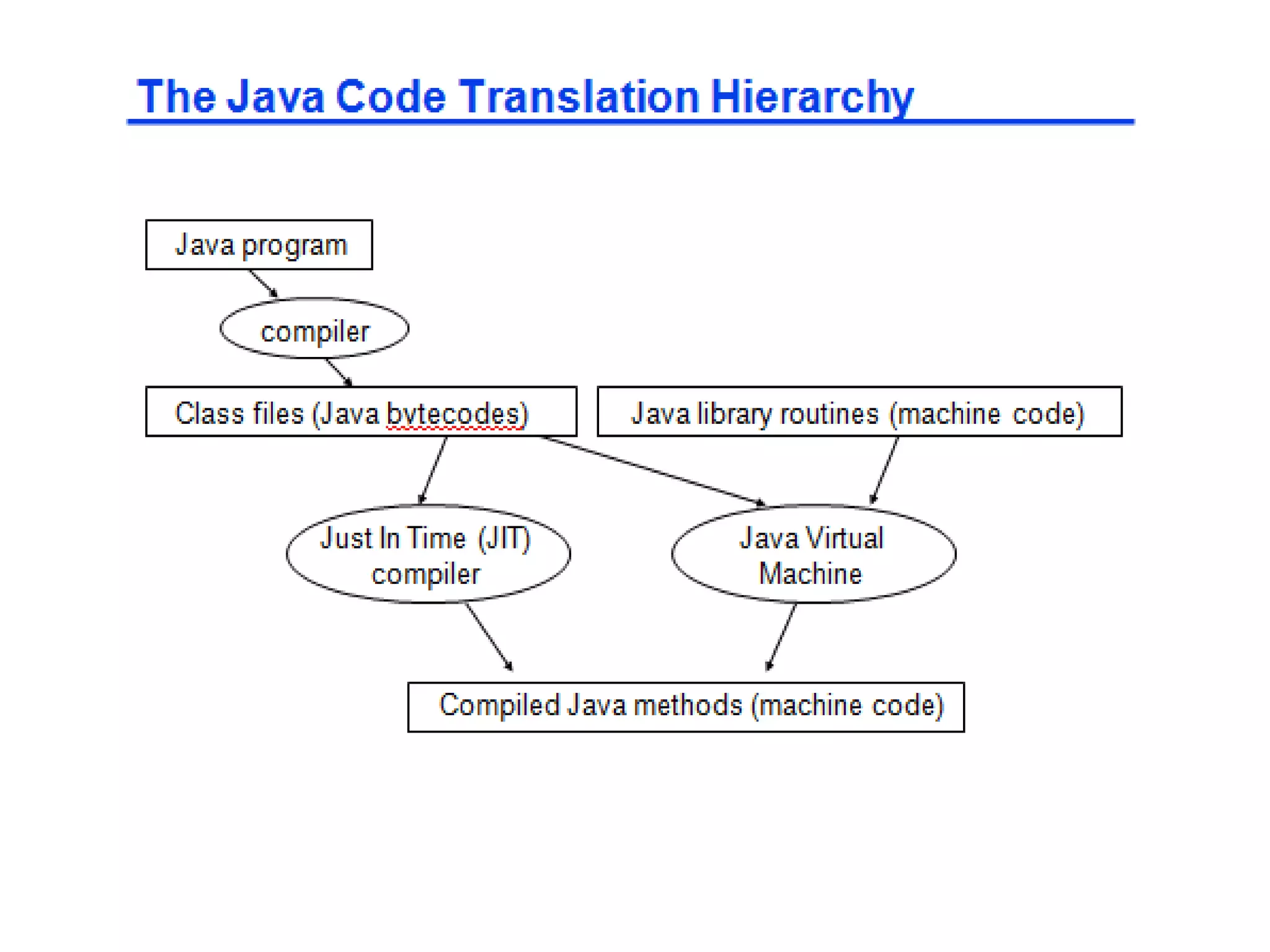 The Java Code Translation Hierarchy

Java program

compiler

Class files (Java bytecodes)

Java library routines (machine code)

Just In Time (JIT) compiler

Java Virtual Machine

Compiled Java methods (machine code)